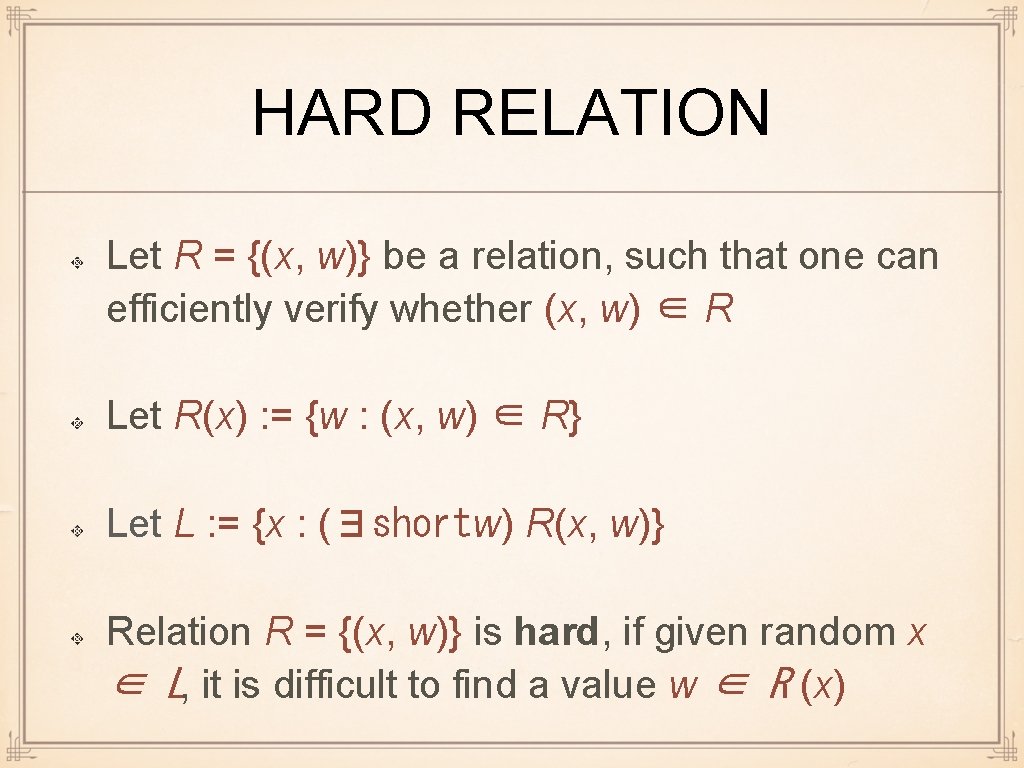 HARD RELATION

Let $R = \{(x, w)\}$ be a relation, such that one can efficiently verify whether $(x, w) \in R$

Let $R(x) := \{w : (x, w) \in R\}$

Let $L := \{x : (\exists \text{ short } w)\ R(x, w)\}$

Relation $R = \{(x, w)\}$ is **hard**, if given random $x \in L$, it is difficult to find a value $w \in R(x)$